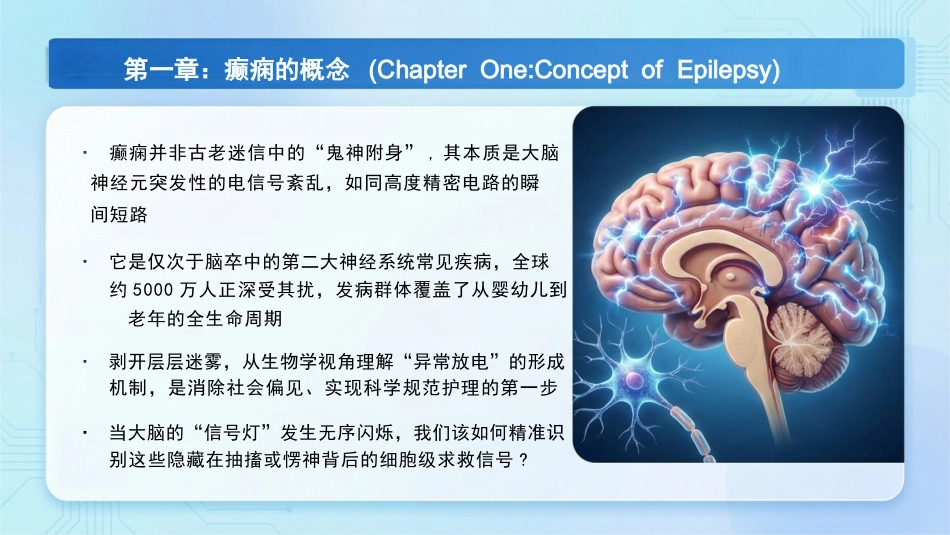 第一章：癫痫的概念 (Chapter One:Concept of Epilepsy)

· 癫痫并非古老迷信中的“鬼神附身”，其本质是大脑神经元突发性的电信号紊乱，如同高度精密电路的瞬间短路

· 它是仅次于脑卒中的第二大神经系统常见疾病，全球约 5000 万人正深受其扰，发病群体覆盖了从婴幼儿到老年的全生命周期

· 剥开层层迷雾，从生物学视角理解“异常放电”的形成机制，是消除社会偏见、实现科学规范护理的第一步

· 当大脑的“信号灯”发生无序闪烁，我们该如何精准识别这些隐藏在抽搐或愣神背后的细胞级求救信号？